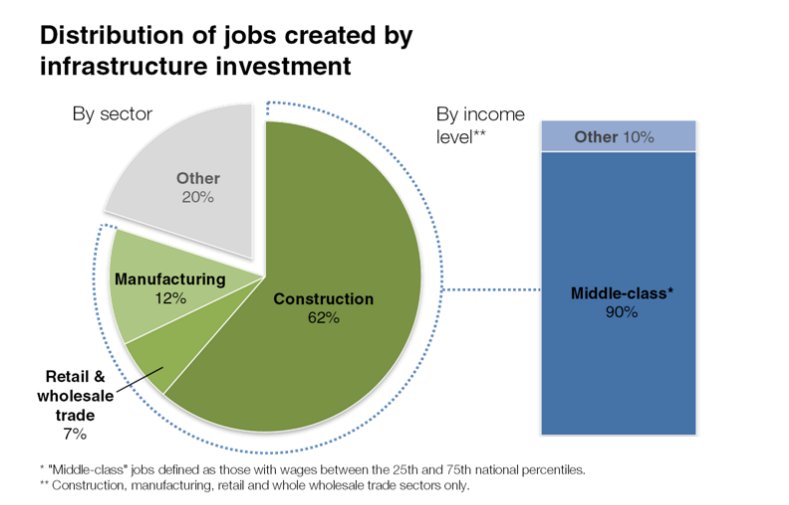 Distribution of jobs created by infrastructure investment

By sector

Other
20%

Manufacturing
12%

Construction
62%

Retail & wholesale trade
7%

By income level**

Other 10%

Middle-class*
90%

* "Middle-class" jobs defined as those with wages between the 25th and 75th national percentiles.
** Construction, manufacturing, retail and whole wholesale trade sectors only.